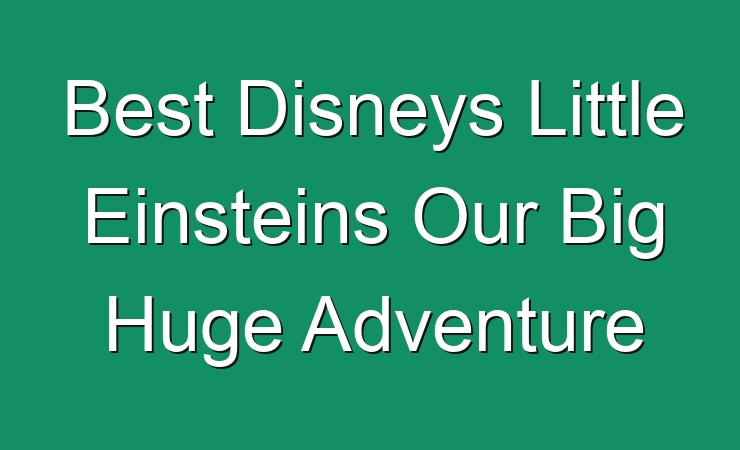 Best Disneys Little Einsteins Our Big Huge Adventure